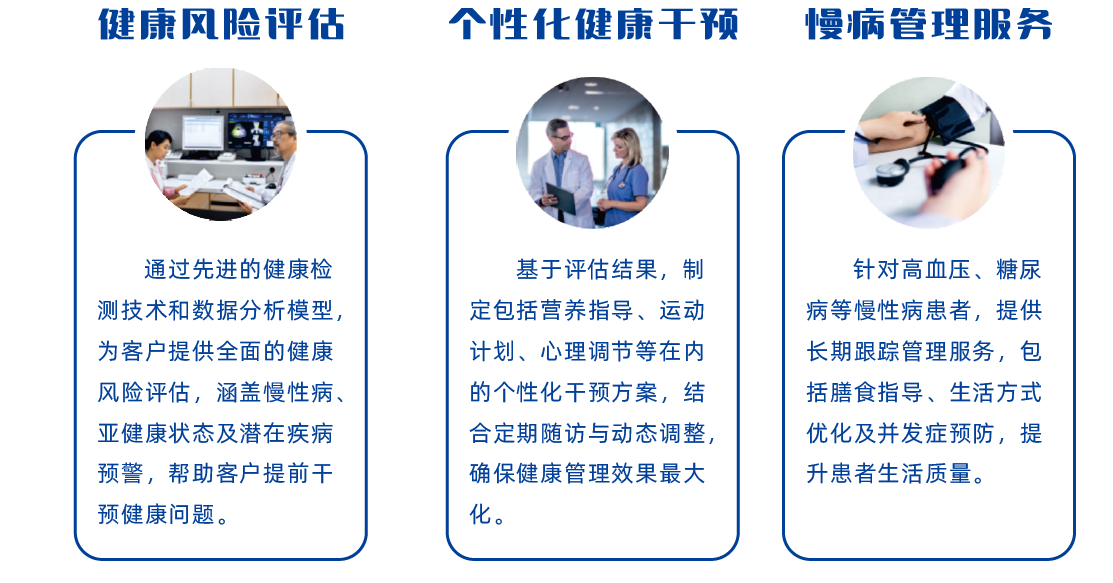 健康风险评估

通过先进的健康检测技术和数据分析模型，为客户提供全面的健康风险评估，涵盖慢性病、亚健康状态及潜在疾病预警，帮助客户提前干预健康问题。

个性化健康干预

基于评估结果，制定包括营养指导、运动计划、心理调节等在内的个性化干预方案，结合定期随访与动态调整，确保健康管理效果最大化。

慢病管理服务

针对高血压、糖尿病等慢性病患者，提供长期跟踪管理服务，包括膳食指导、生活方式优化及并发症预防，提升患者生活质量。